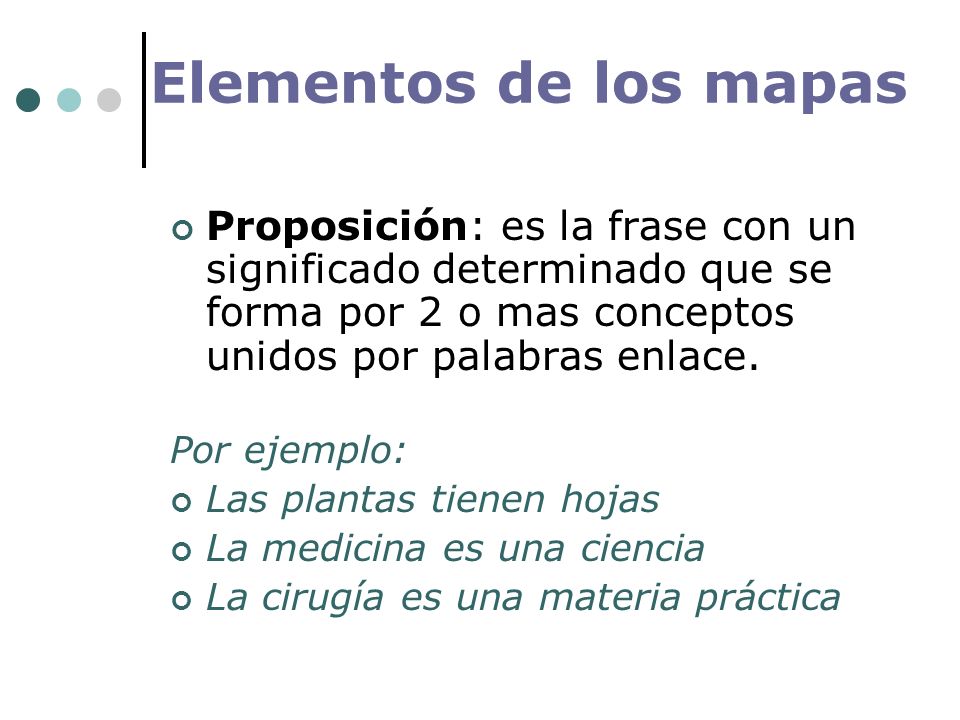 Elementos de los mapas

Proposición: es la frase con un significado determinado que se forma por 2 o mas conceptos unidos por palabras enlace.

Por ejemplo:
Las plantas tienen hojas
La medicina es una ciencia
La cirugía es una materia práctica